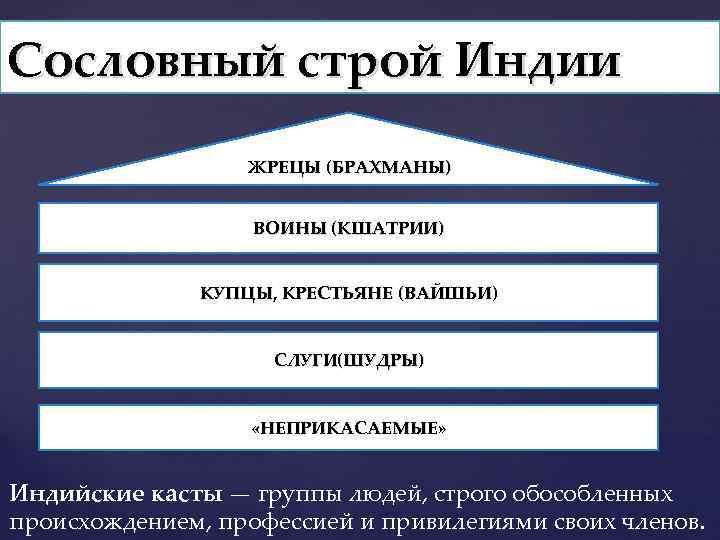 Сословный строй Индии

ЖРЕЦЫ (БРАХМАНЫ)

ВОИНЫ (КШАТРИИ)

КУПЦЫ, КРЕСТЬЯНЕ (ВАЙШЬИ)

СЛУГИ(ШУДРЫ)

«НЕПРИКАСАЕМЫЕ»

Индийские касты — группы людей, строго обособленных происхождением, профессией и привилегиями своих членов.